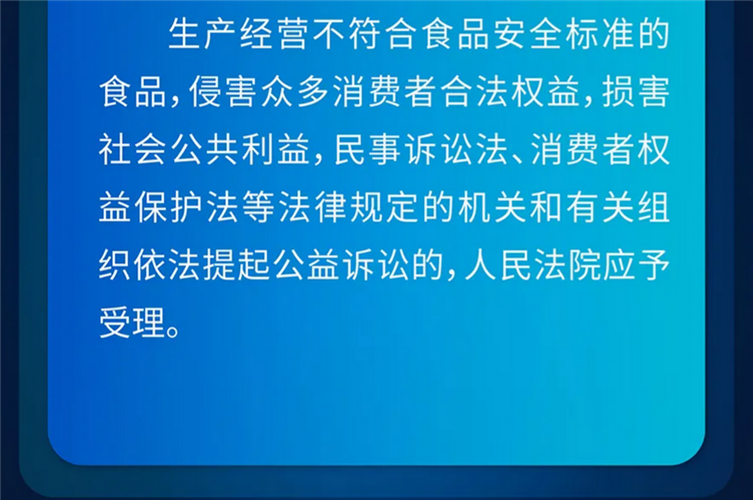 生产经营不符合食品安全标准的食品，侵害众多消费者合法权益，损害社会公共利益，民事诉讼法、消费者权益保护法等法律规定的机关和有关组织依法提起公益诉讼的，人民法院应予受理。